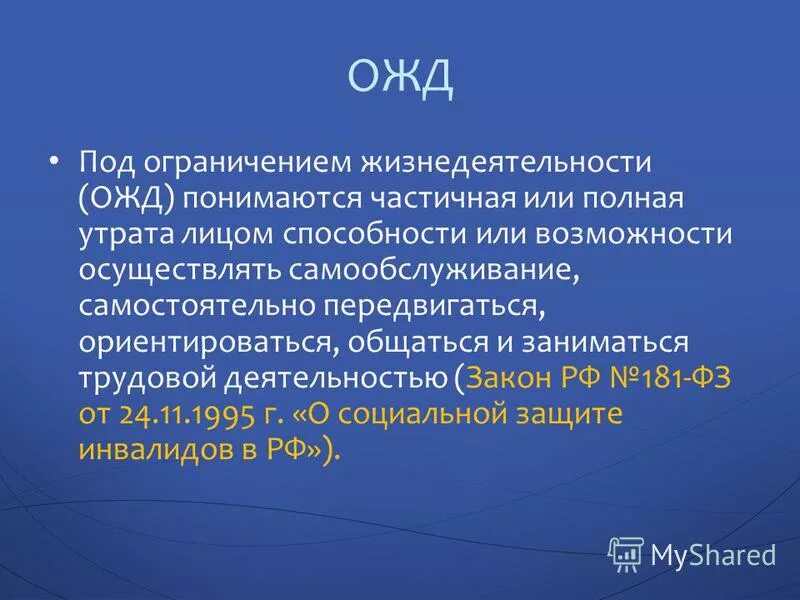 ОЖД

• Под ограничением жизнедеятельности (ОЖД) понимаются частичная или полная утрата лицом способности или возможности осуществлять самообслуживание, самостоятельно передвигаться, ориентироваться, общаться и заниматься трудовой деятельностью (Закон РФ №181-ФЗ от 24.11.1995 г. «О социальной защите инвалидов в РФ»).

MyShared